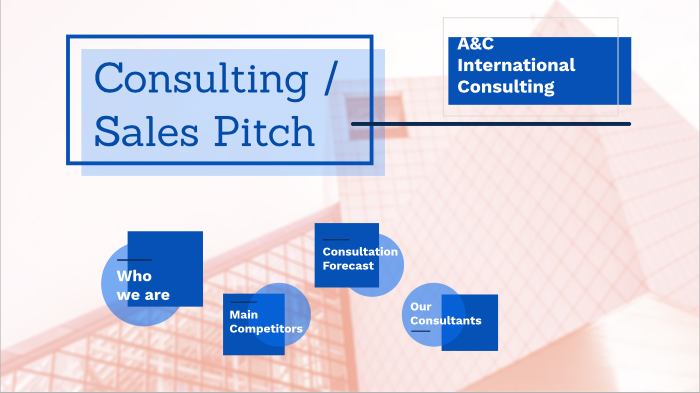 Consulting / Sales Pitch

A&C International Consulting

Who we are

Main Competitors

Consultation Forecast

Our Consultants